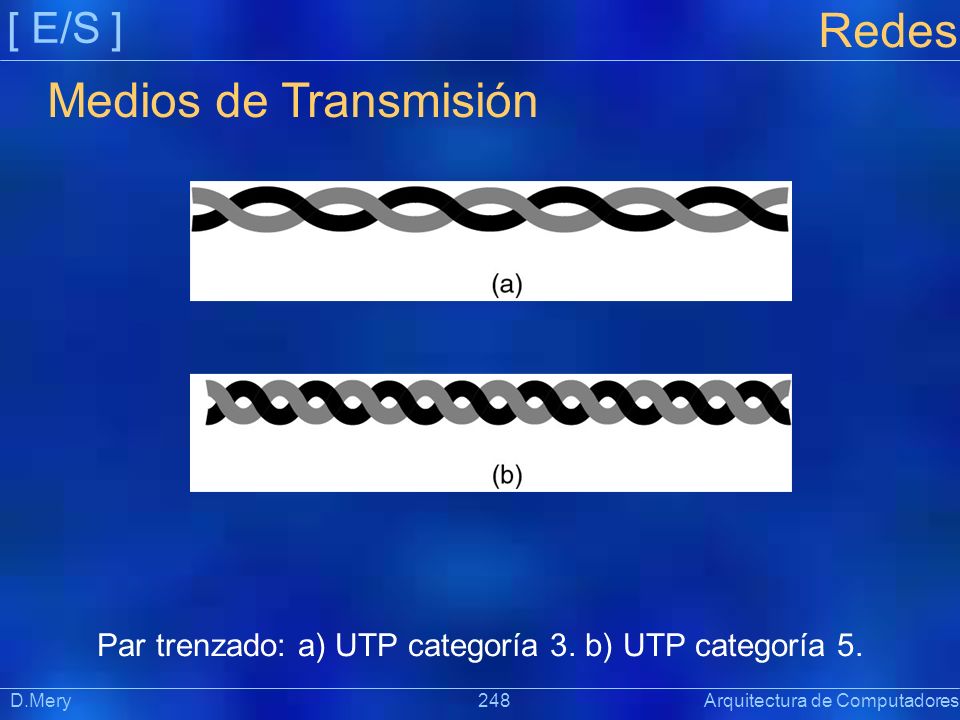 [ E/S ]

Redes

Medios de Transmisión

(a)

(b)

Par trenzado: a) UTP categoría 3. b) UTP categoría 5.

D.Mery

248

Arquitectura de Computadores